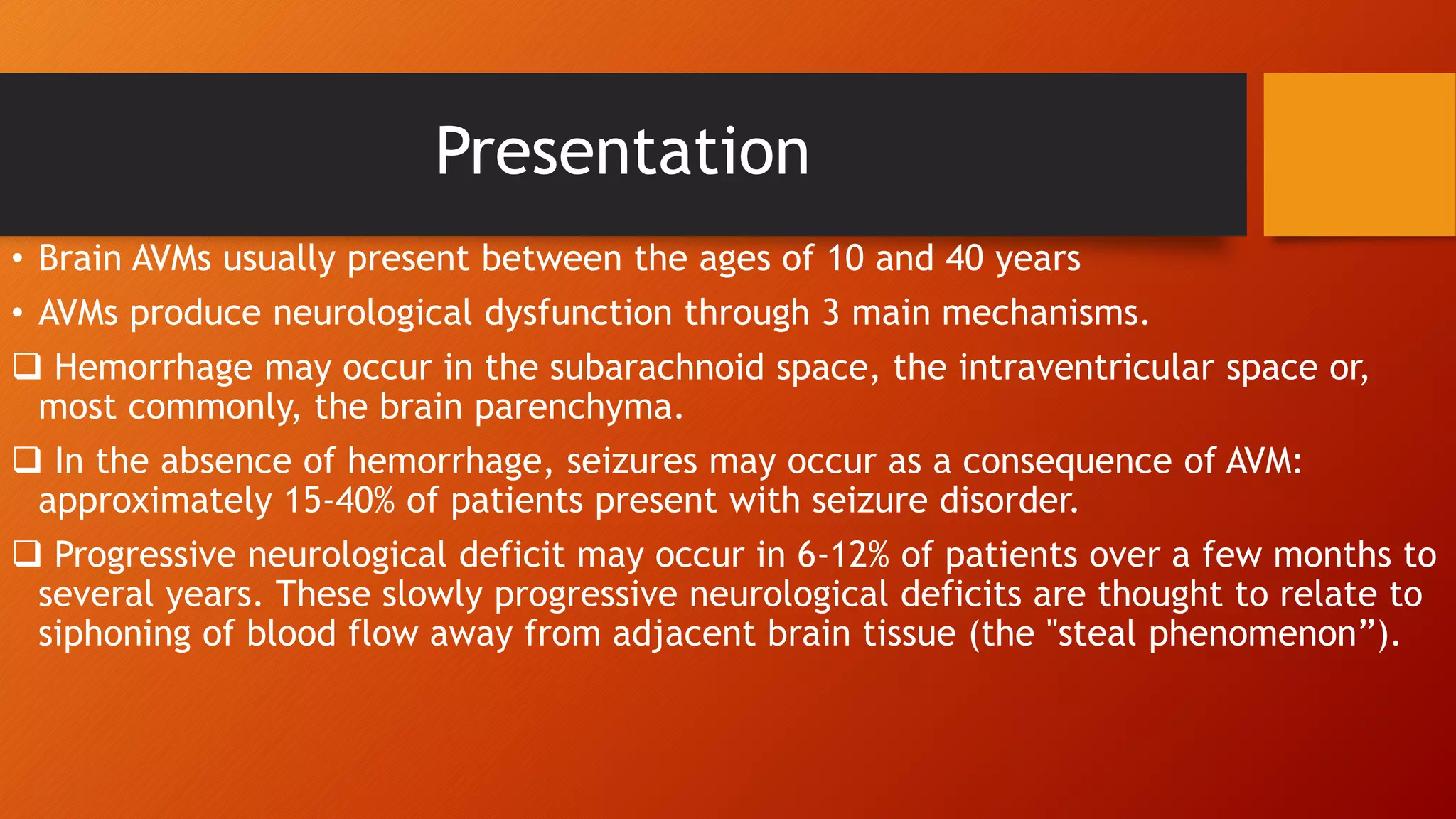 Presentation

• Brain AVMs usually present between the ages of 10 and 40 years

• AVMs produce neurological dysfunction through 3 main mechanisms.

❑ Hemorrhage may occur in the subarachnoid space, the intraventricular space or, most commonly, the brain parenchyma.

❑ In the absence of hemorrhage, seizures may occur as a consequence of AVM: approximately 15-40% of patients present with seizure disorder.

❑ Progressive neurological deficit may occur in 6-12% of patients over a few months to several years. These slowly progressive neurological deficits are thought to relate to siphoning of blood flow away from adjacent brain tissue (the "steal phenomenon”).